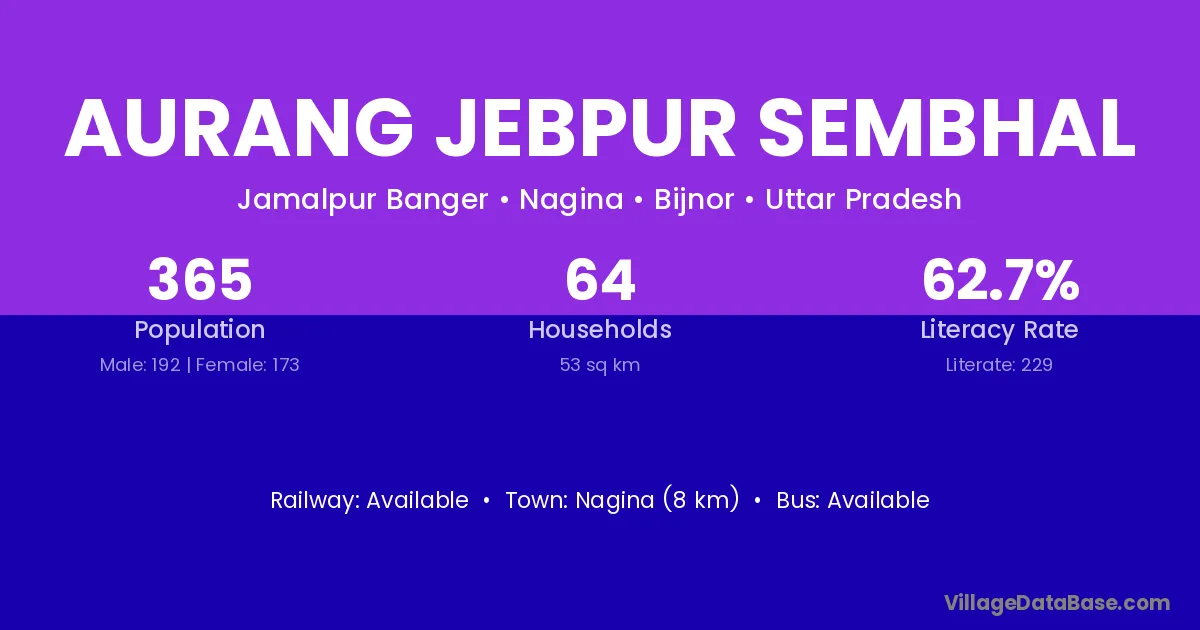 AURANG JEBPUR SEMBHAL

Jamalpur Banger • Nagina • Bijnor • Uttar Pradesh

365
Population
Male: 192 | Female: 173

64
Households
53 sq km

62.7%
Literacy Rate
Literate: 229

Railway: Available • Town: Nagina (8 km) • Bus: Available

VillageDataBase.com